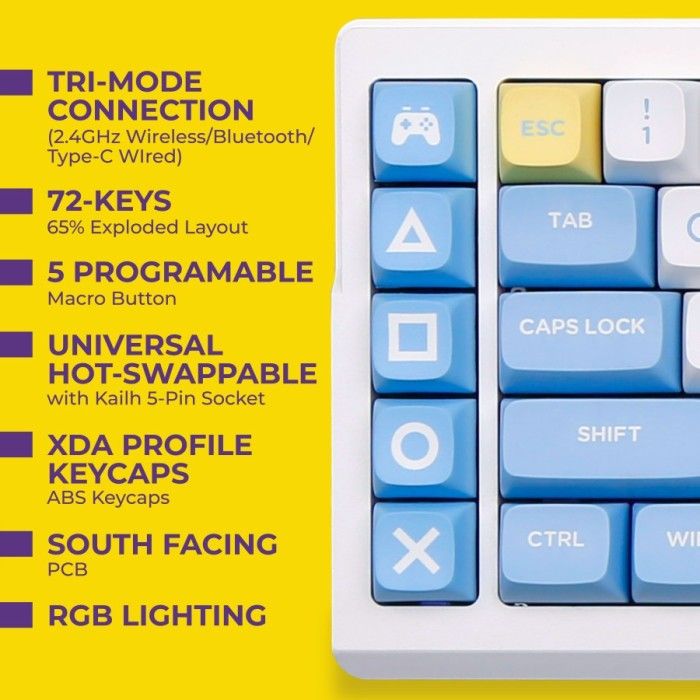 TRI-MODE CONNECTION
(2.4GHz Wireless/Bluetooth/ Type-C WIred)

72-KEYS
65% Exploded Layout

5 PROGRAMABLE
Macro Button

UNIVERSAL HOT-SWAPPABLE
with Kailh 5-Pin Socket

XDA PROFILE KEYCAPS
ABS Keycaps

SOUTH FACING
PCB

RGB LIGHTING

ESC
!
1
TAB
CAPS LOCK
SHIFT
CTRL
WI